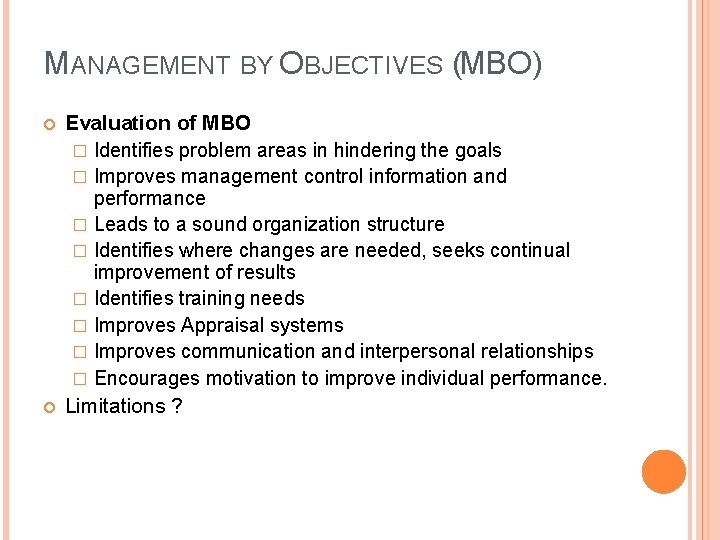 MANAGEMENT BY OBJECTIVES (MBO)

Evaluation of MBO

Identifies problem areas in hindering the goals

Improves management control information and performance

Leads to a sound organization structure

Identifies where changes are needed, seeks continual improvement of results

Identifies training needs

Improves Appraisal systems

Improves communication and interpersonal relationships

Encourages motivation to improve individual performance.

Limitations ?